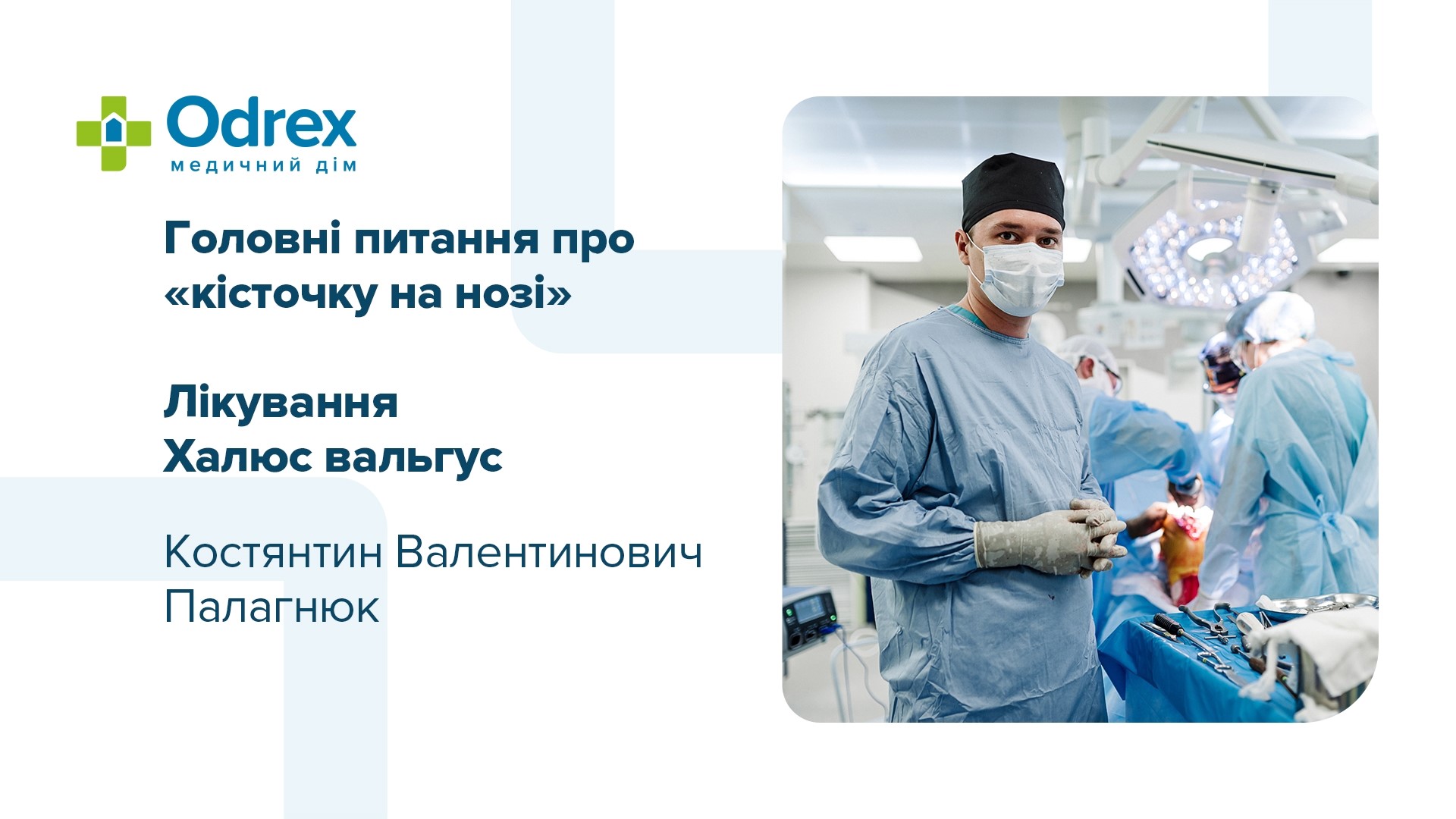 Odrex
медичний дім

Головні питання про «кісточку на нозі»

Лікування
Халюс вальгус

Костянтин Валентинович Палагнюк